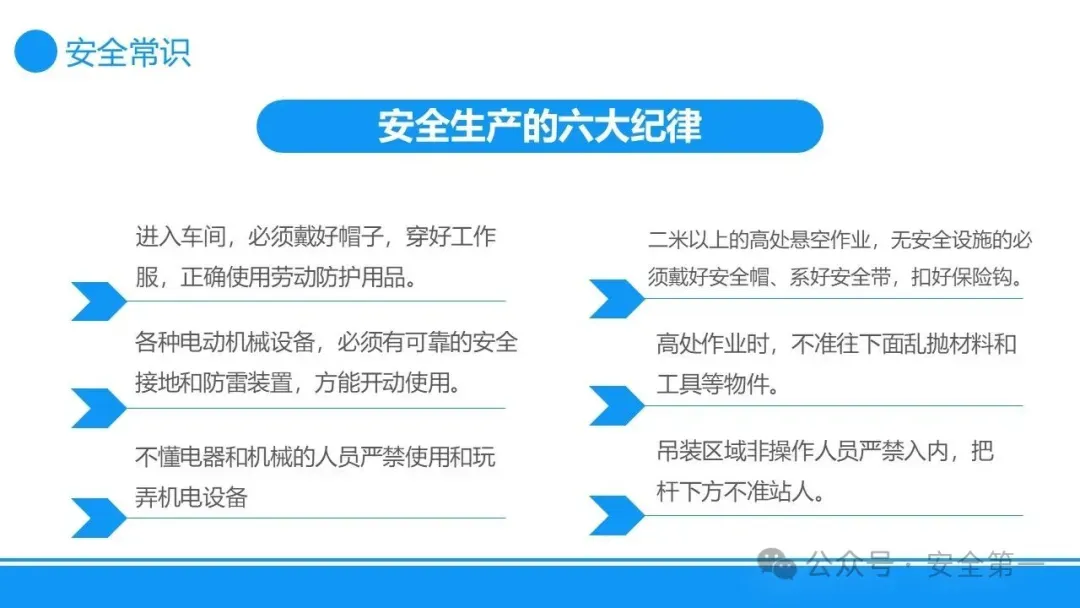 安全常识

安全生产的六大纪律

进入车间，必须戴好帽子，穿好工作服，正确使用劳动防护用品。

各种电动机械设备，必须有可靠的安全接地和防雷装置，方能开动使用。

不懂电器和机械的人员严禁使用和玩弄机电设备

二米以上的高处悬空作业，无安全设施的必须戴好安全帽、系好安全带，扣好保险钩。

高处作业时，不准往下面乱抛材料和工具等物件。

吊装区域非操作人员严禁入内，把杆下方不准站人。

公众号 · 安全第一